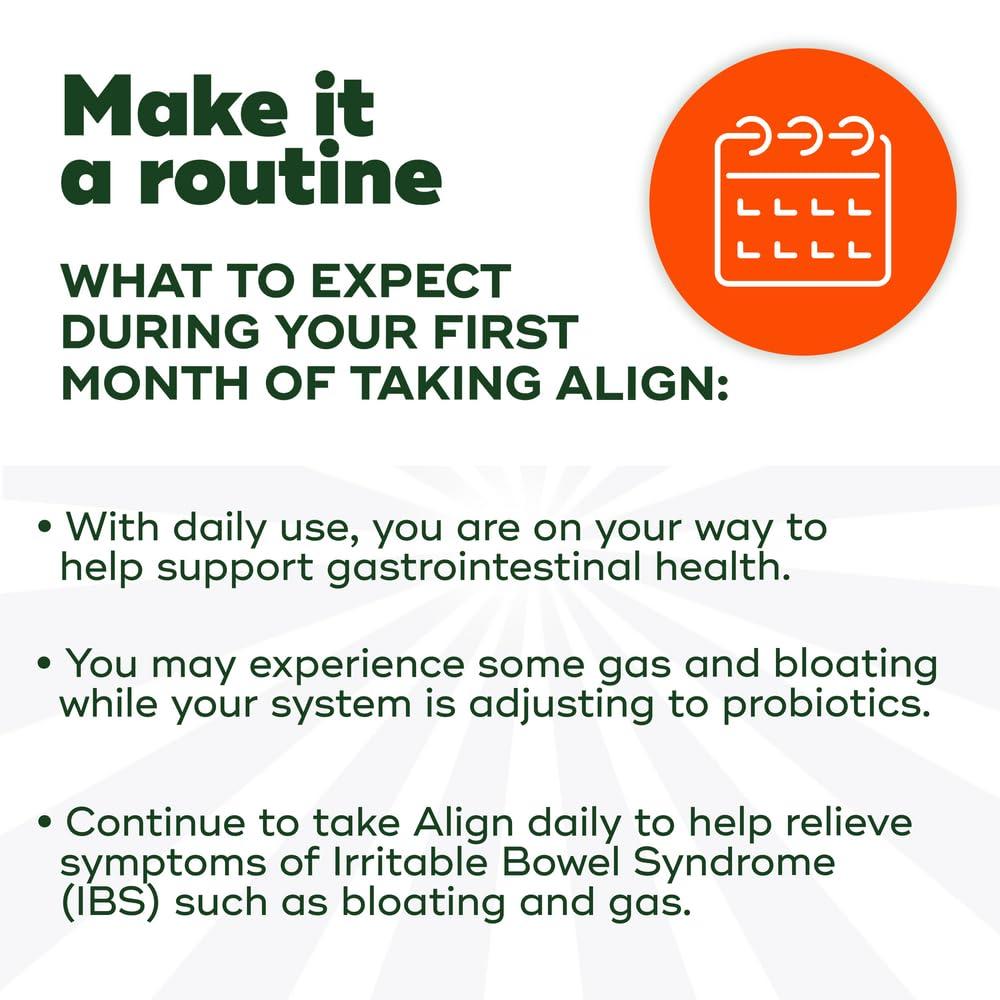 Make it a routine

WHAT TO EXPECT DURING YOUR FIRST MONTH OF TAKING ALIGN:

• With daily use, you are on your way to help support gastrointestinal health.

• You may experience some gas and bloating while your system is adjusting to probiotics.

• Continue to take Align daily to help relieve symptoms of Irritable Bowel Syndrome (IBS) such as bloating and gas.